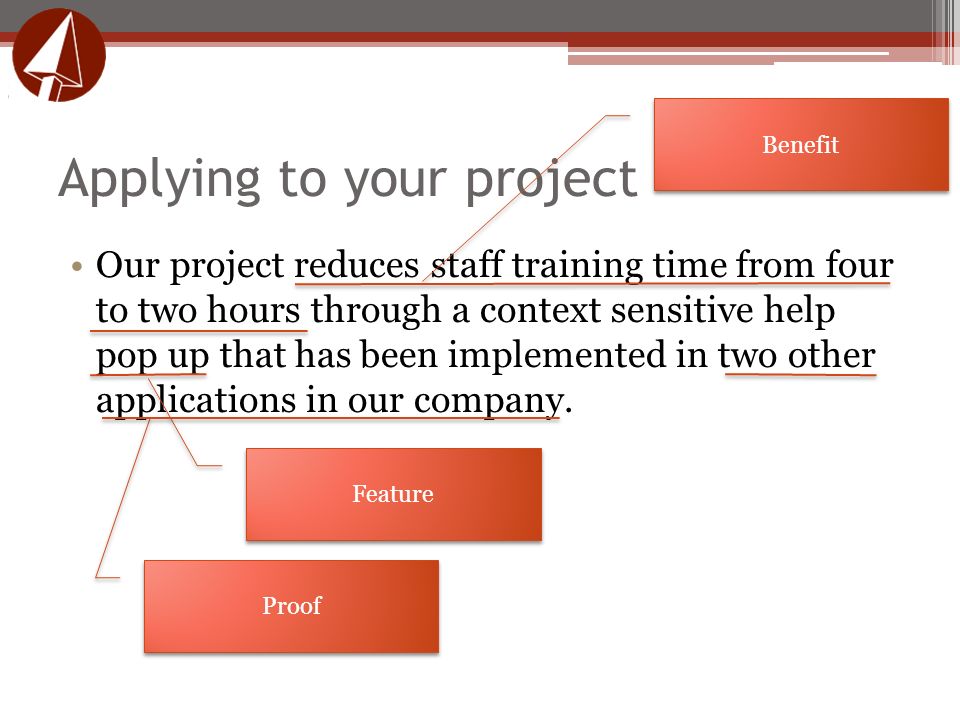 Benefit

Applying to your project

• Our project reduces staff training time from four to two hours through a context sensitive help pop up that has been implemented in two other applications in our company.

Feature

Proof